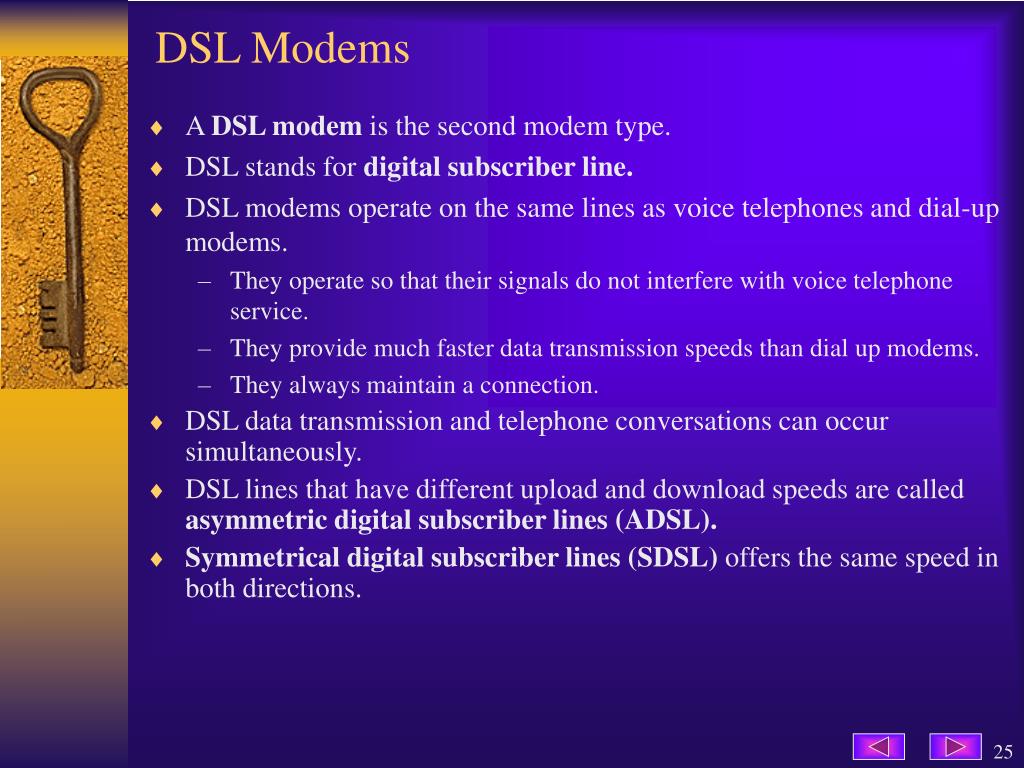 DSL Modems

♦ A DSL modem is the second modem type.
♦ DSL stands for digital subscriber line.
♦ DSL modems operate on the same lines as voice telephones and dial-up modems.
– They operate so that their signals do not interfere with voice telephone service.
– They provide much faster data transmission speeds than dial up modems.
– They always maintain a connection.
♦ DSL data transmission and telephone conversations can occur simultaneously.
♦ DSL lines that have different upload and download speeds are called asymmetric digital subscriber lines (ADSL).
♦ Symmetrical digital subscriber lines (SDSL) offers the same speed in both directions.

25